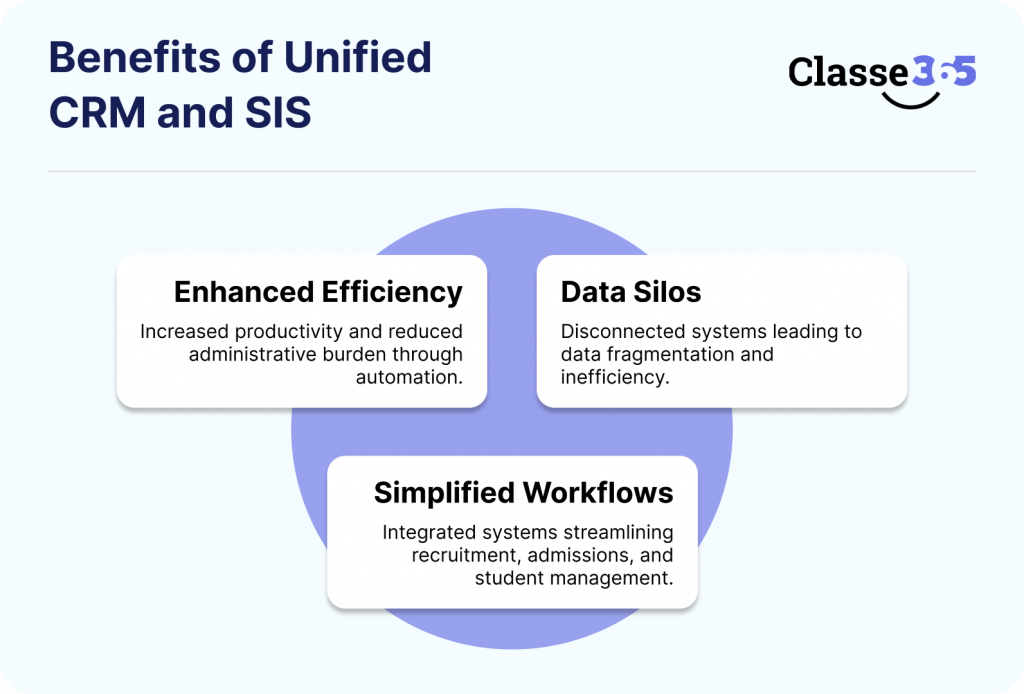 Benefits of Unified CRM and SIS

Classe365

Enhanced Efficiency

Increased productivity and reduced administrative burden through automation.

Data Silos

Disconnected systems leading to data fragmentation and inefficiency.

Simplified Workflows

Integrated systems streamlining recruitment, admissions, and student management.